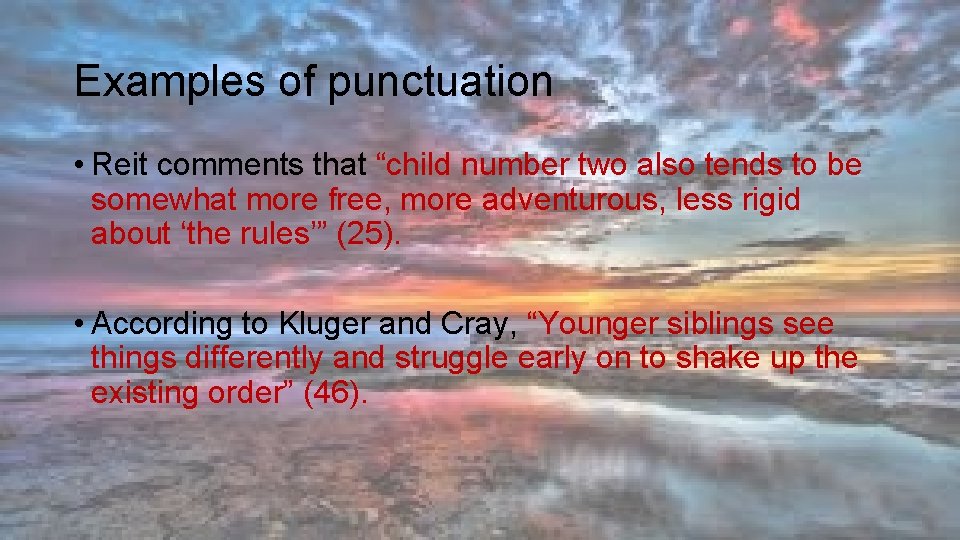 Examples of punctuation

• Reit comments that “child number two also tends to be somewhat more free, more adventurous, less rigid about ‘the rules’” (25).

• According to Kluger and Cray, “Younger siblings see things differently and struggle early on to shake up the existing order” (46).